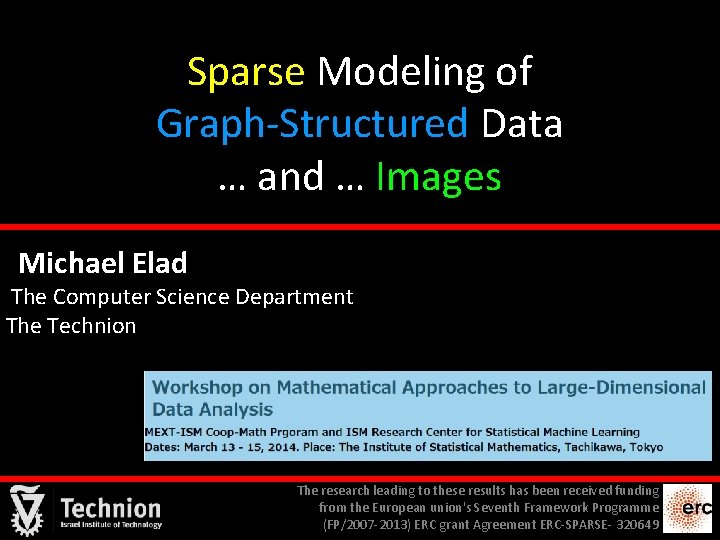 Sparse Modeling of Graph-Structured Data … and … Images

Michael Elad
The Computer Science Department
The Technion

Workshop on Mathematical Approaches to Large-Dimensional Data Analysis
MEXT-ISM Coop-Math Prgoram and ISM Research Center for Statistical Machine Learning
Dates: March 13 - 15, 2014. Place: The Institute of Statistical Mathematics, Tachikawa, Tokyo

Technion
Israel Institute of Technology

The research leading to these results has been received funding from the European union's Seventh Framework Programme (FP/2007-2013) ERC grant Agreement ERC-SPARSE- 320649

erc